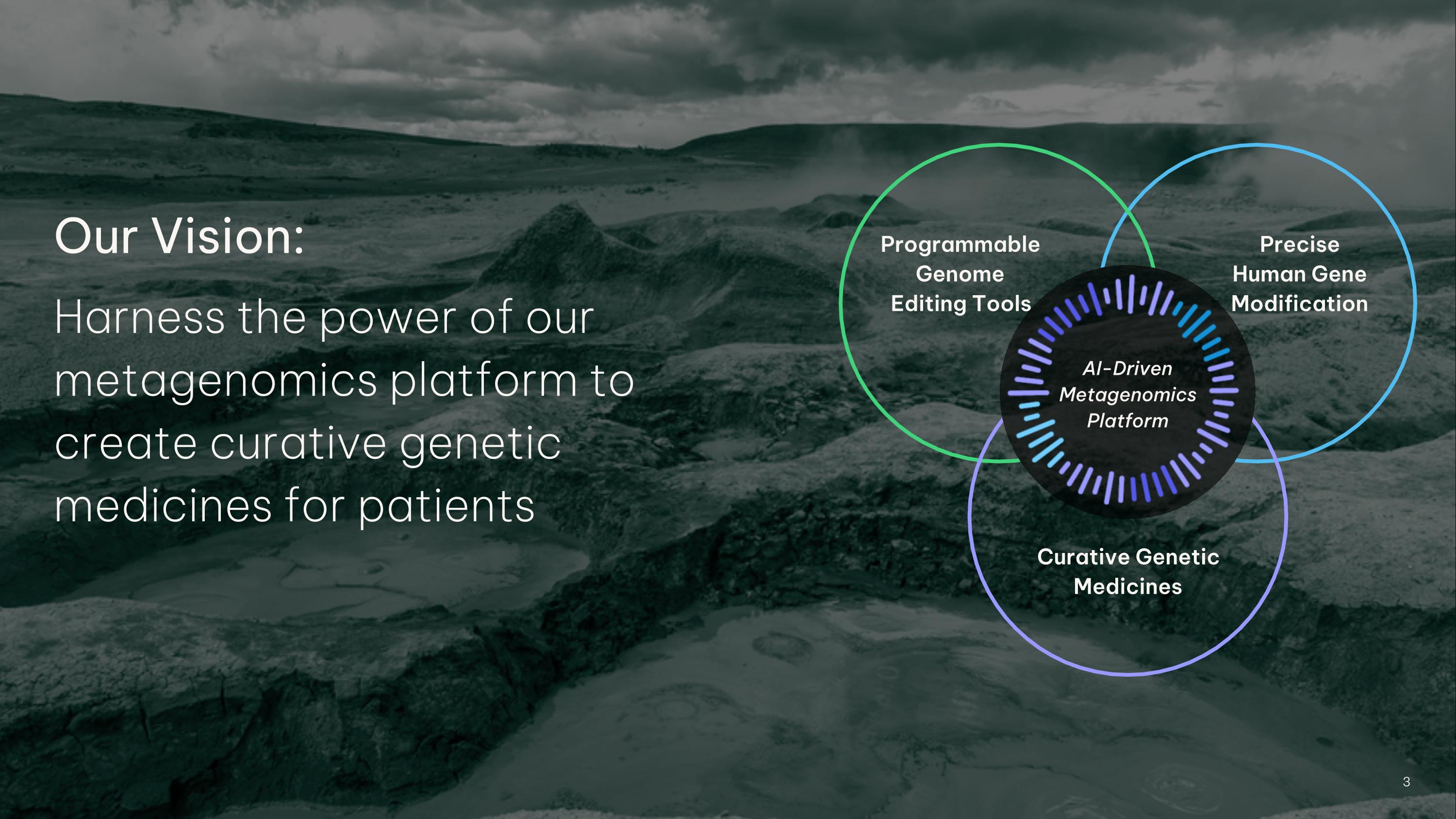 Our Vision:

Harness the power of our metagenomics platform to create curative genetic medicines for patients

Programmable Genome Editing Tools

Precise Human Gene Modification

AI-Driven Metagenomics Platform

Curative Genetic Medicines

3